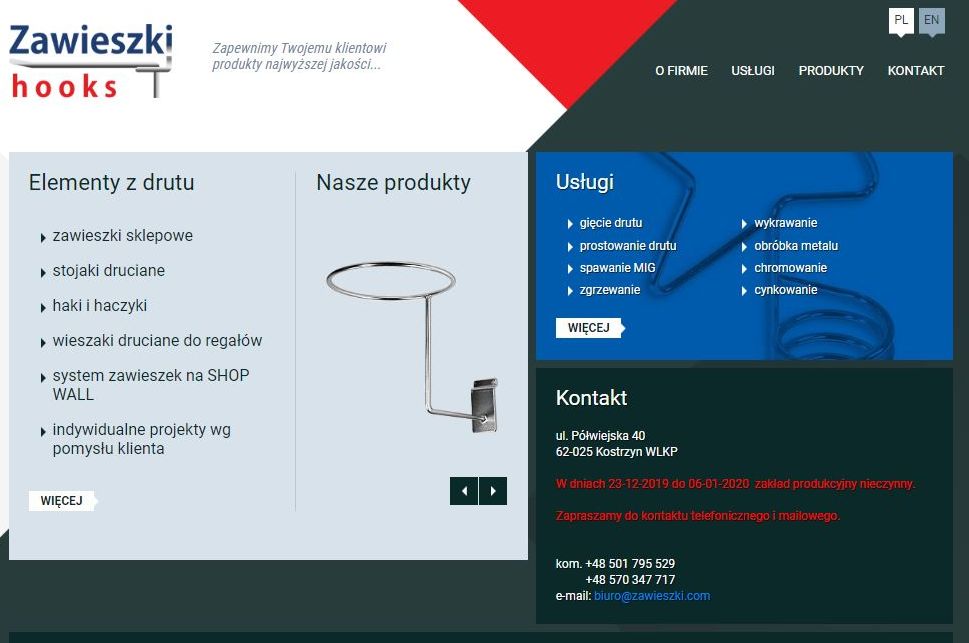 Zawieszki
hooks

Zapewnimy Twojemu klientowi produkty najwyższej jakości...

PL EN

O FIRMIE USŁUGI PRODUKTY KONTAKT

Elementy z drutu

zawieszki sklepowe
stojaki druciane
haki i haczyki
wieszaki druciane do regałów
system zawieszek na SHOP WALL
indywidualne projekty wg pomysłu klienta

WIĘCEJ

Nasze produkty

Usługi

gięcie drutu
prostowanie drutu
spawanie MIG
zgrzewanie
wykrawanie
obróbka metalu
chromowanie
cynkowanie

WIĘCEJ

Kontakt

ul. Półwiejska 40
62-025 Kostrzyn WLKP

W dniach 23-12-2019 do 06-01-2020 zakład produkcyjny nieczynny.

Zapraszamy do kontaktu telefonicznego i mailowego.

kom. +48 501 795 529
+48 570 347 717
e-mail: biuro@zawieszki.com